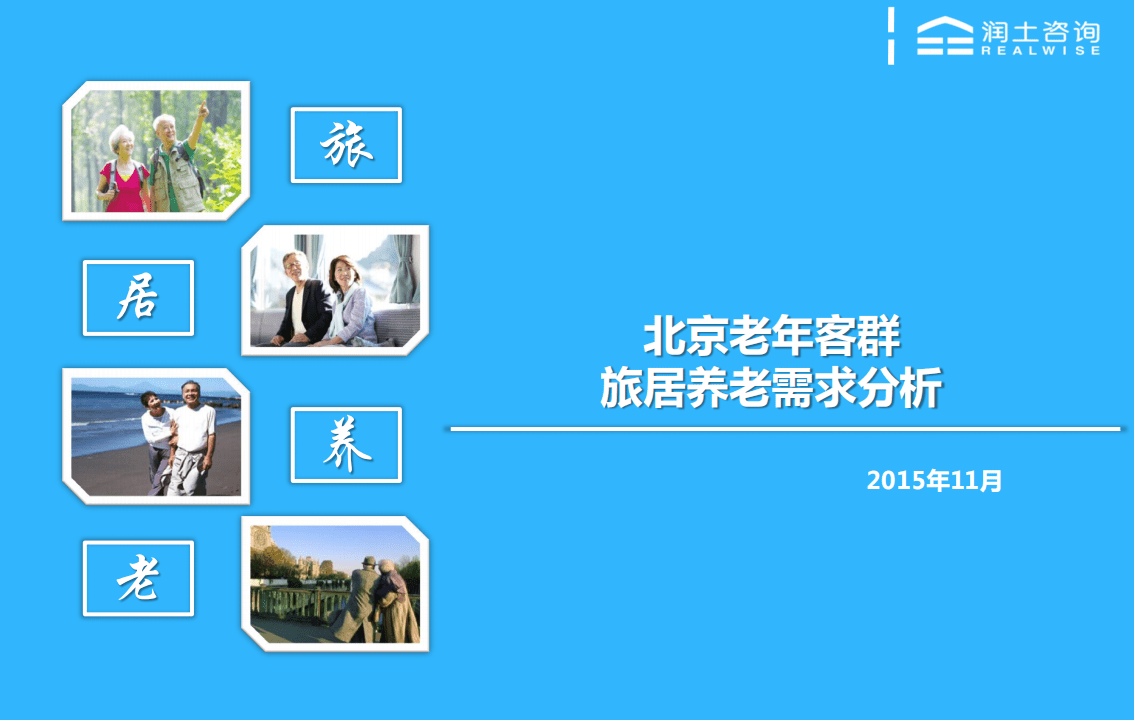 润土咨询
REALWISE

旅

居

养

老

北京老年客群
旅居养老需求分析

2015年11月